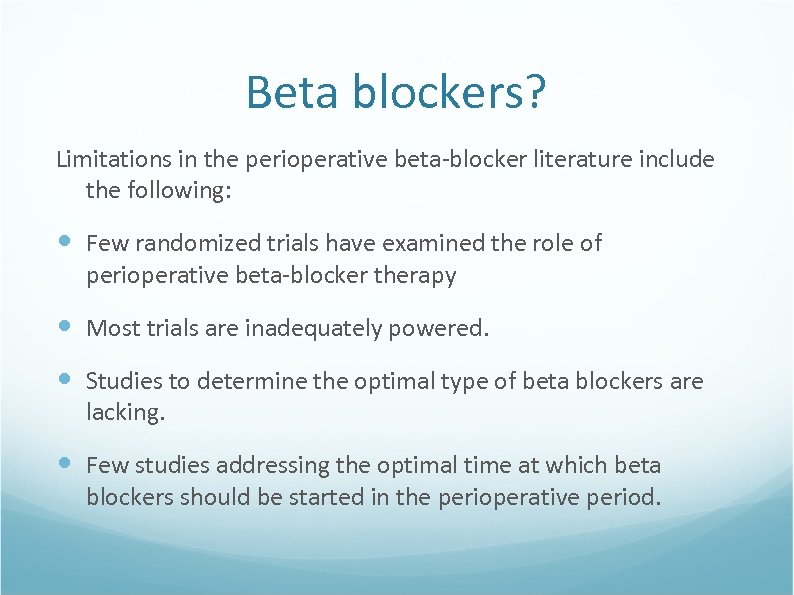 Beta blockers?

Limitations in the perioperative beta-blocker literature include the following:

- Few randomized trials have examined the role of perioperative beta-blocker therapy
- Most trials are inadequately powered.
- Studies to determine the optimal type of beta blockers are lacking.
- Few studies addressing the optimal time at which beta blockers should be started in the perioperative period.